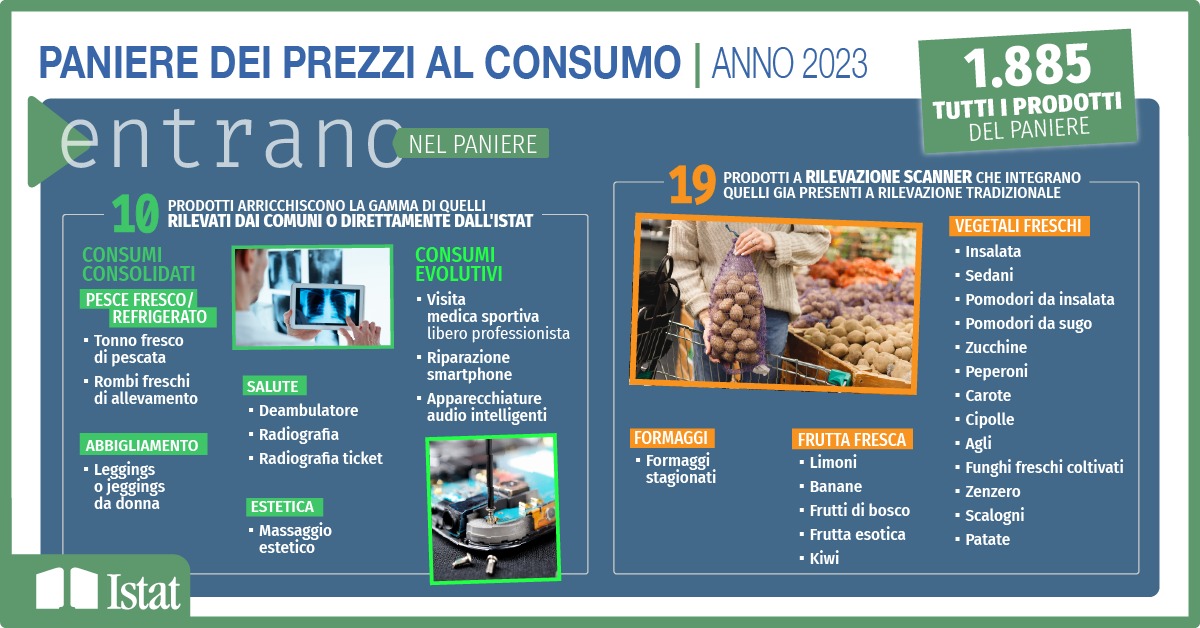 PANIERE DEI PREZZI AL CONSUMO | ANNO 2023

1.885
TUTTI I PRODOTTI
DEL PANIERE

entrano NEL PANIERE

10 PRODOTTI ARRICCHISCONO LA GAMMA DI QUELLI RILEVATI DAI COMUNI O DIRETTAMENTE DALL'ISTAT

CONSUMI CONSOLIDATI

PESCE FRESCO/ REFRIGERATO
- Tonno fresco di pescata
- Rombi freschi di allevamento

ABBIGLIAMENTO
- Leggings o jeggings da donna

SALUTE
- Deambulatore
- Radiografia
- Radiografia ticket

ESTETICA
- Massaggio estetico

CONSUMI EVOLUTIVI
- Visita medica sportiva libero professionista
- Riparazione smartphone
- Apparecchiature audio intelligenti

19 PRODOTTI A RILEVAZIONE SCANNER CHE INTEGRANO QUELLI GIA PRESENTI A RILEVAZIONE TRADIZIONALE

FORMAGGI
- Formaggi stagionati

FRUTTA FRESCA
- Limoni
- Banane
- Frutti di bosco
- Frutta esotica
- Kiwi

VEGETALI FRESCHI
- Insalata
- Sedani
- Pomodori da insalata
- Pomodori da sugo
- Zucchine
- Peperoni
- Carote
- Cipolle
- Agli
- Funghi freschi coltivati
- Zenzero
- Scalogni
- Patate

Istat